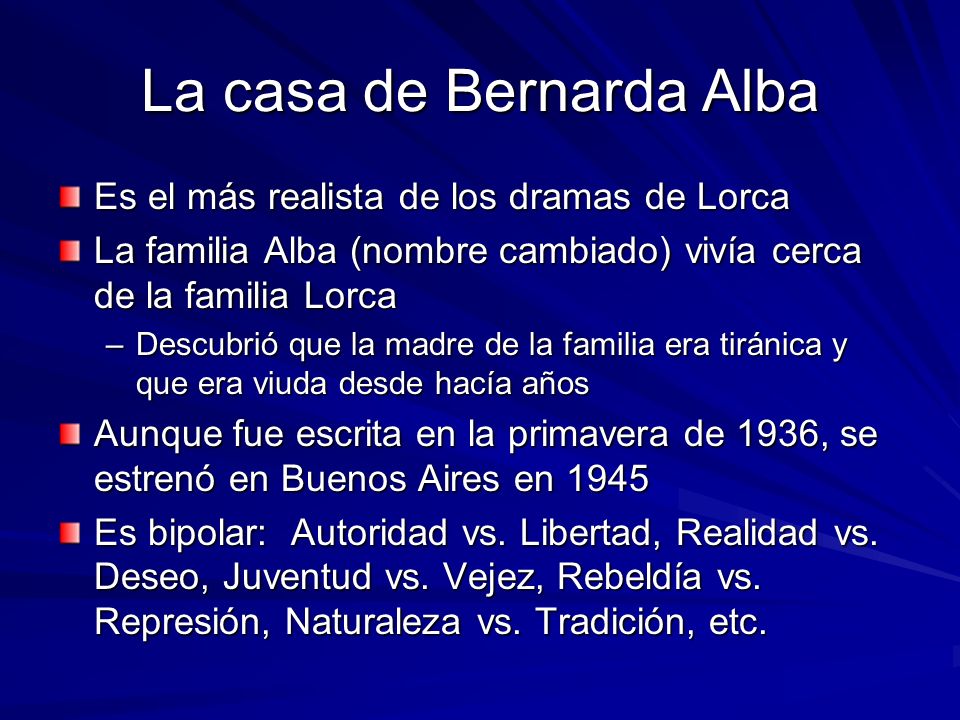 La casa de Bernarda Alba

Es el más realista de los dramas de Lorca

La familia Alba (nombre cambiado) vivía cerca de la familia Lorca

– Descubrió que la madre de la familia era tiránica y que era viuda desde hacía años

Aunque fue escrita en la primavera de 1936, se estrenó en Buenos Aires en 1945

Es bipolar: Autoridad vs. Libertad, Realidad vs. Deseo, Juventud vs. Vejez, Rebeldía vs. Represión, Naturaleza vs. Tradición, etc.